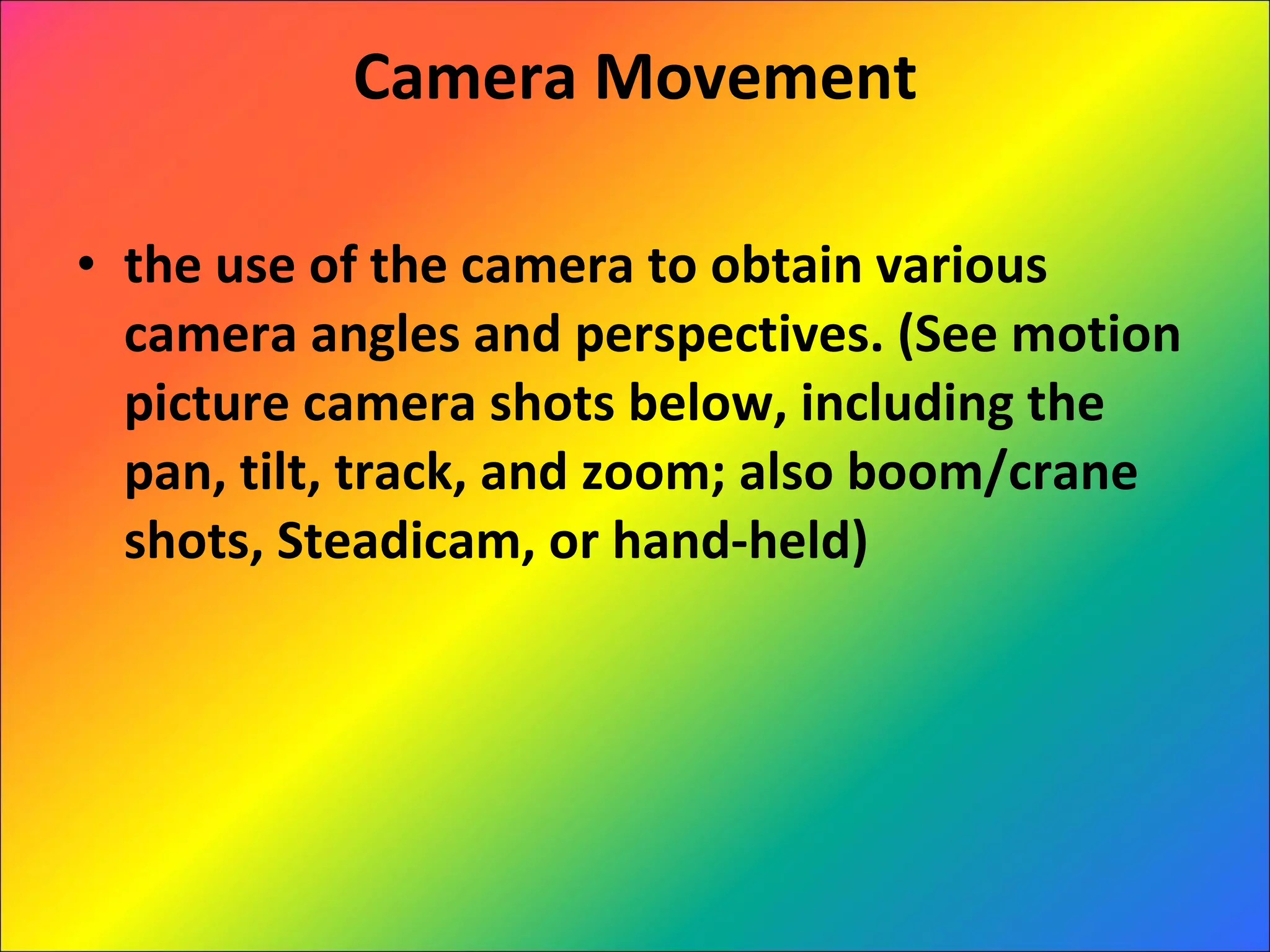 Camera Movement

• the use of the camera to obtain various camera angles and perspectives. (See motion picture camera shots below, including the pan, tilt, track, and zoom; also boom/crane shots, Steadicam, or hand-held)